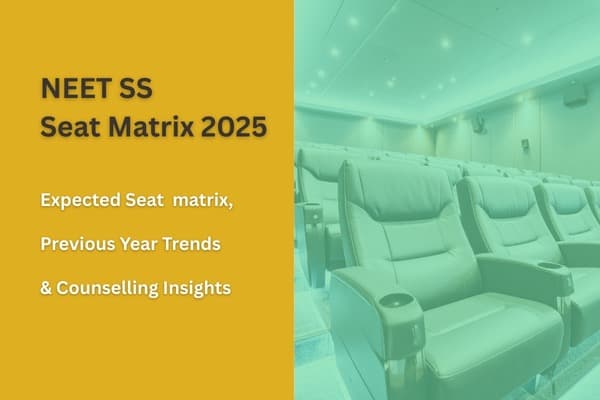 NEET SS
Seat Matrix 2025

Expected Seat matrix,

Previous Year Trends

& Counselling Insights